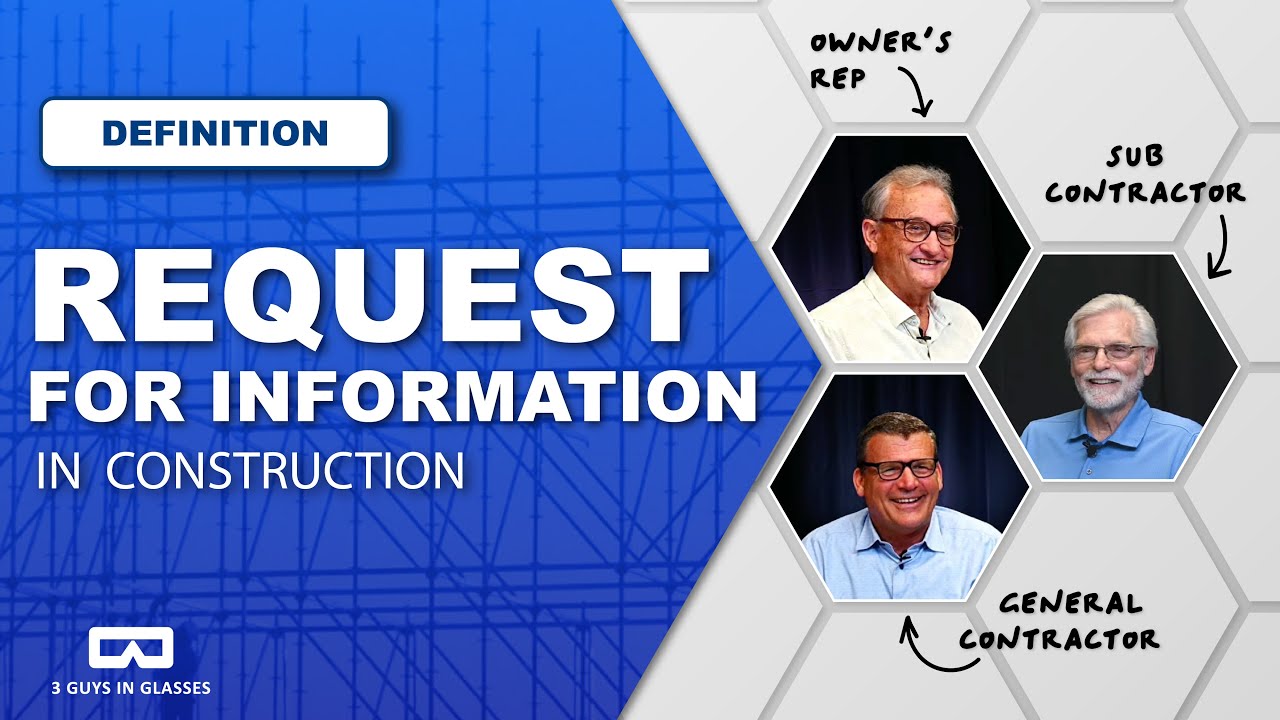 DEFINITION

REQUEST FOR INFORMATION IN CONSTRUCTION

3 GUYS IN GLASSES

OWNER'S REP

SUB CONTRACTOR

GENERAL CONTRACTOR